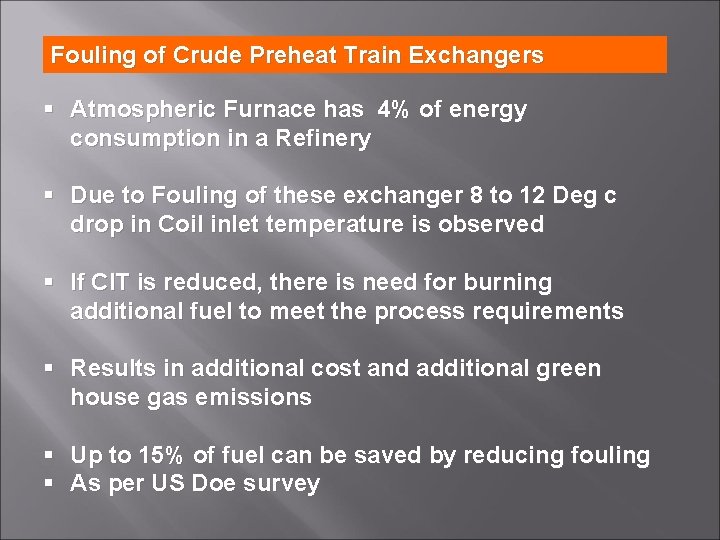 Fouling of Crude Preheat Train Exchangers

▪ Atmospheric Furnace has 4% of energy consumption in a Refinery

▪ Due to Fouling of these exchanger 8 to 12 Deg c drop in Coil inlet temperature is observed

▪ If CIT is reduced, there is need for burning additional fuel to meet the process requirements

▪ Results in additional cost and additional green house gas emissions

▪ Up to 15% of fuel can be saved by reducing fouling
▪ As per US Doe survey